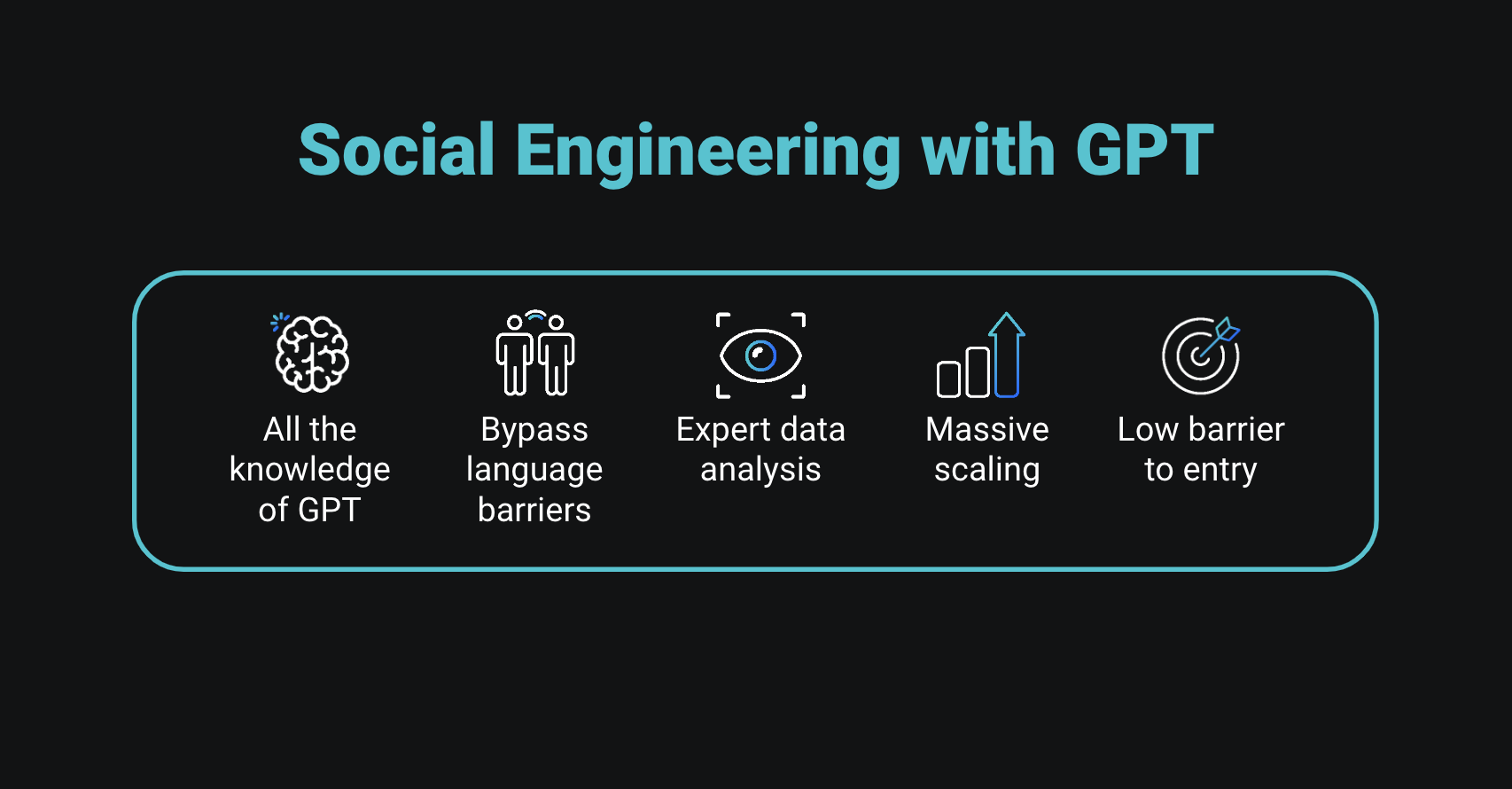 Social Engineering with GPT

All the knowledge of GPT

Bypass language barriers

Expert data analysis

Massive scaling

Low barrier to entry